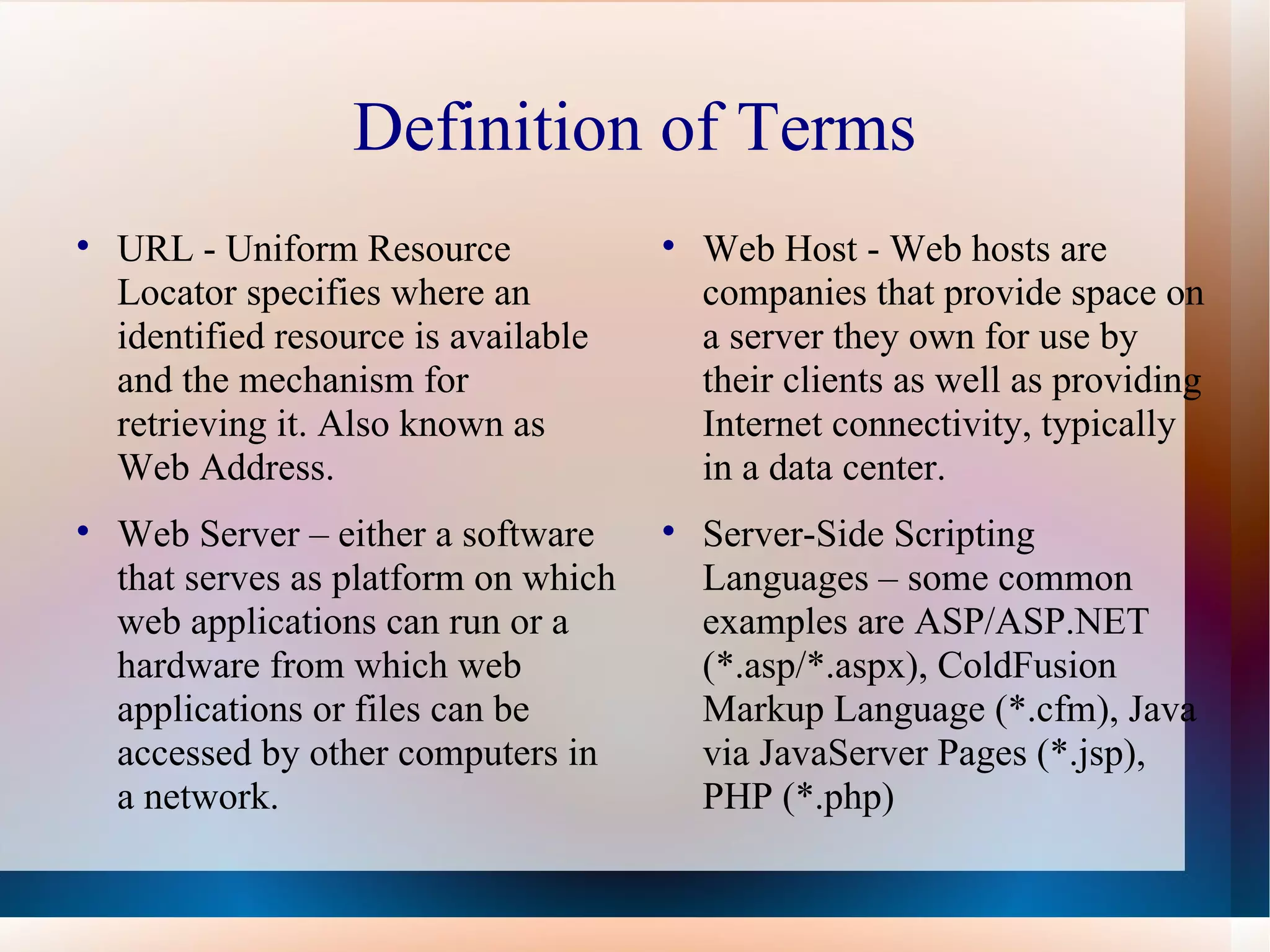 Definition of Terms

• URL - Uniform Resource Locator specifies where an identified resource is available and the mechanism for retrieving it. Also known as Web Address.

• Web Server – either a software that serves as platform on which web applications can run or a hardware from which web applications or files can be accessed by other computers in a network.

• Web Host - Web hosts are companies that provide space on a server they own for use by their clients as well as providing Internet connectivity, typically in a data center.

• Server-Side Scripting Languages – some common examples are ASP/ASP.NET (*.asp/*.aspx), ColdFusion Markup Language (*.cfm), Java via JavaServer Pages (*.jsp), PHP (*.php)